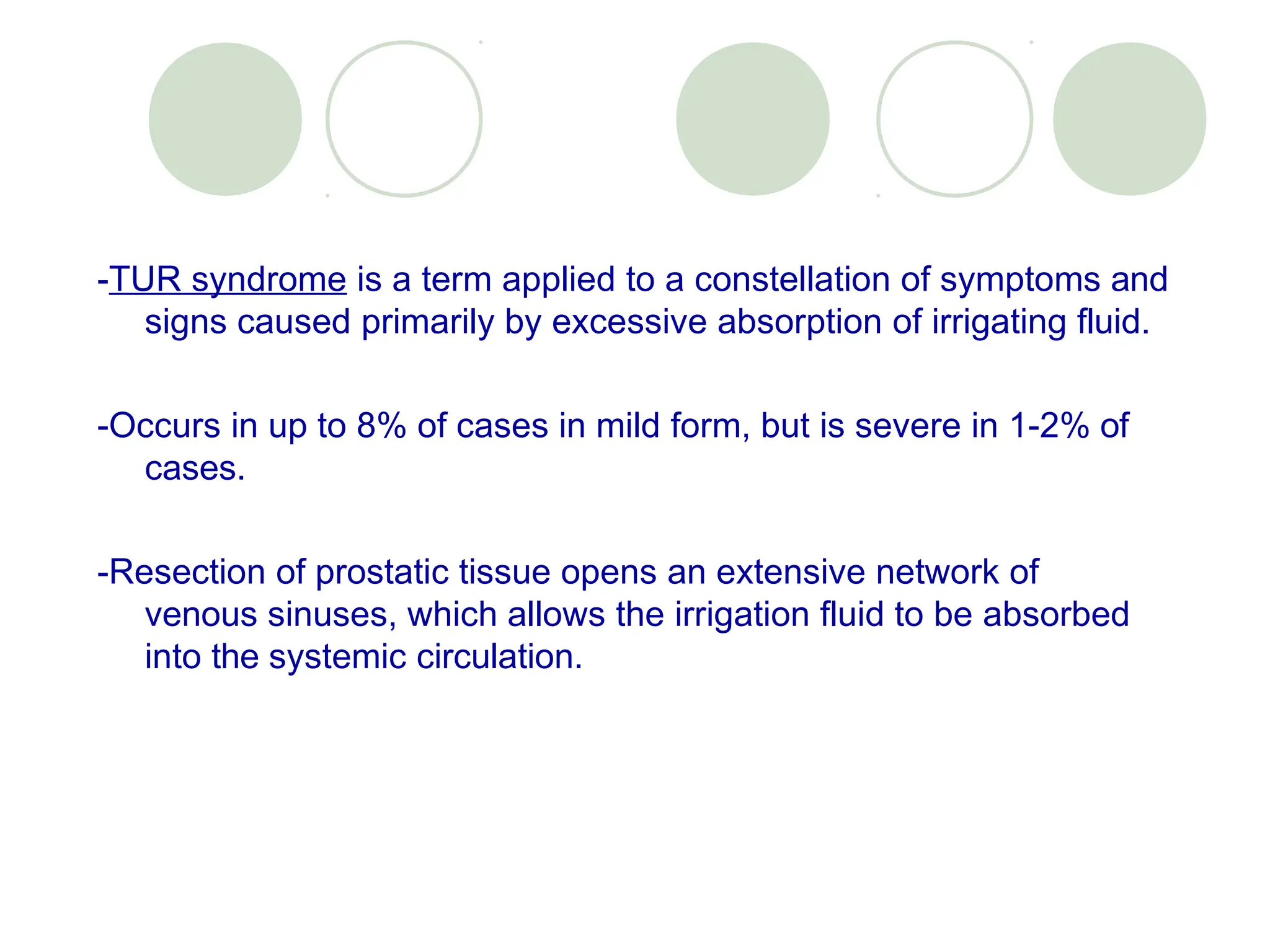 -TUR syndrome is a term applied to a constellation of symptoms and signs caused primarily by excessive absorption of irrigating fluid.

-Occurs in up to 8% of cases in mild form, but is severe in 1-2% of cases.

-Resection of prostatic tissue opens an extensive network of venous sinuses, which allows the irrigation fluid to be absorbed into the systemic circulation.